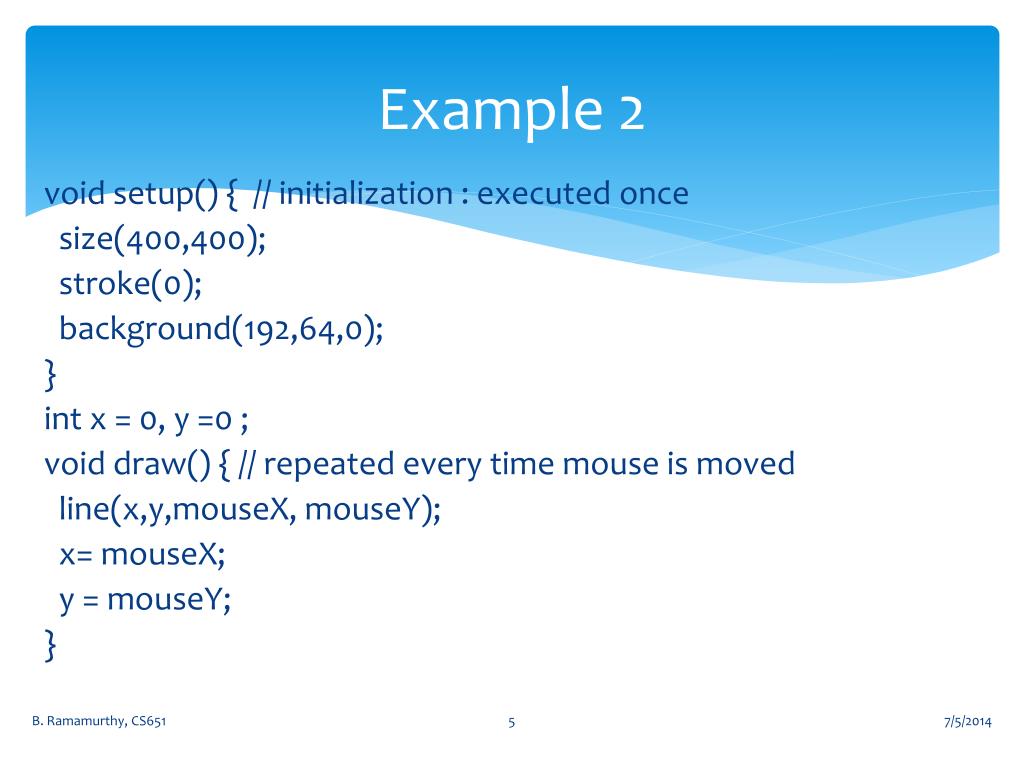 Example 2

void setup() {  // initialization : executed once
  size(400,400);
  stroke(0);
  background(192,64,0);
}
int x = 0, y =0 ;
void draw() { // repeated every time mouse is moved
  line(x,y,mouseX, mouseY);
  x= mouseX;
  y = mouseY;
}

B. Ramamurthy, CS651

5

7/5/2014